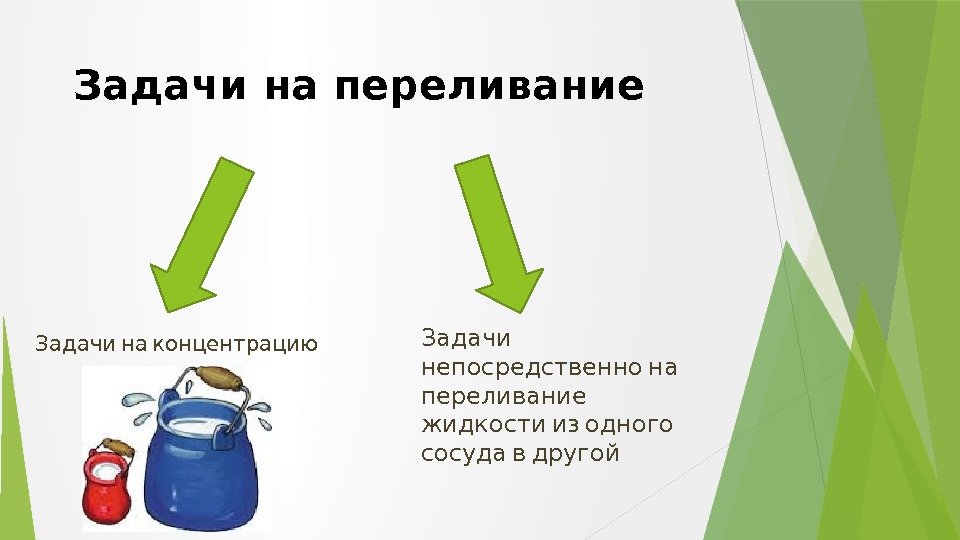 Задачи на переливание

Задачи на концентрацию

Задачи непосредственно на переливание жидкости из одного сосуда в другой